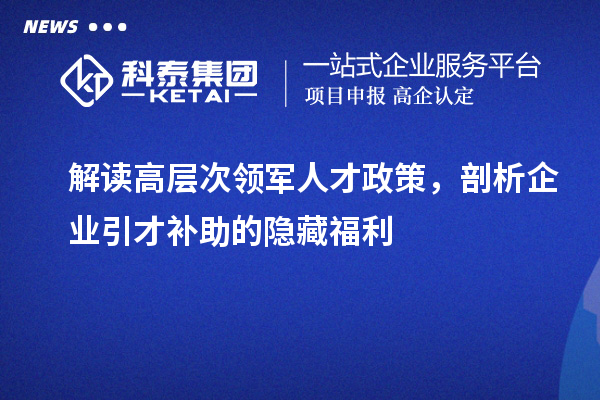 NEWS

科泰集团
KETAI

一站式企业服务平台
项目申报 高企认定

解读高层次领军人才政策，剖析企业引才补助的隐藏福利